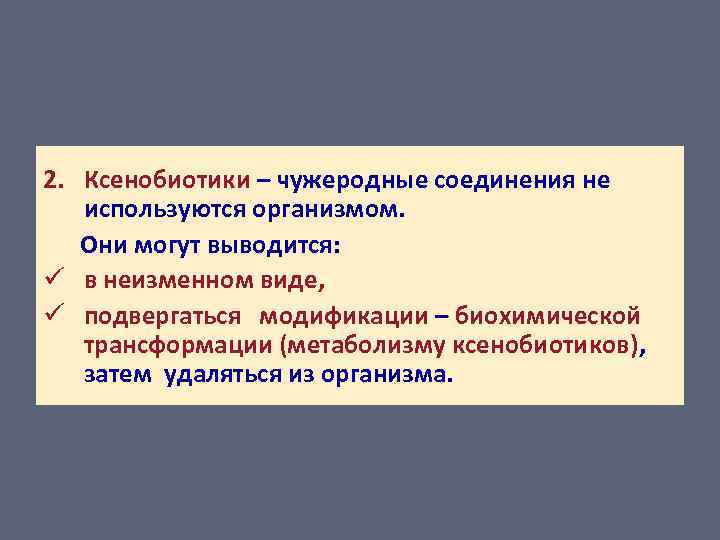 2. Ксенобиотики – чужеродные соединения не используются организмом.

Они могут выводится:

✓ в неизменном виде,

✓ подвергаться модификации – биохимической трансформации (метаболизму ксенобиотиков), затем удаляться из организма.